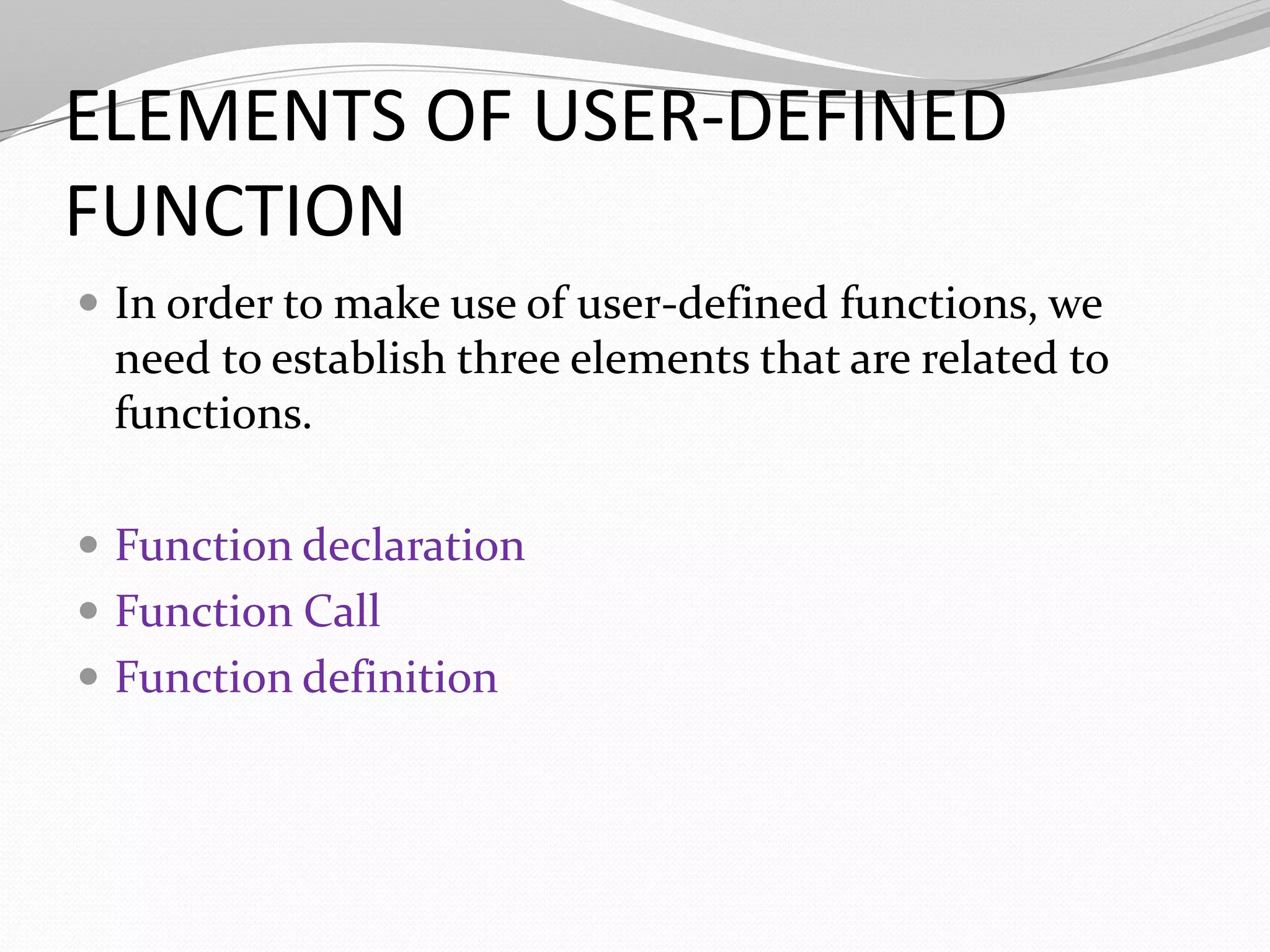 ELEMENTS OF USER-DEFINED FUNCTION

- In order to make use of user-defined functions, we need to establish three elements that are related to functions.

- Function declaration
- Function Call
- Function definition